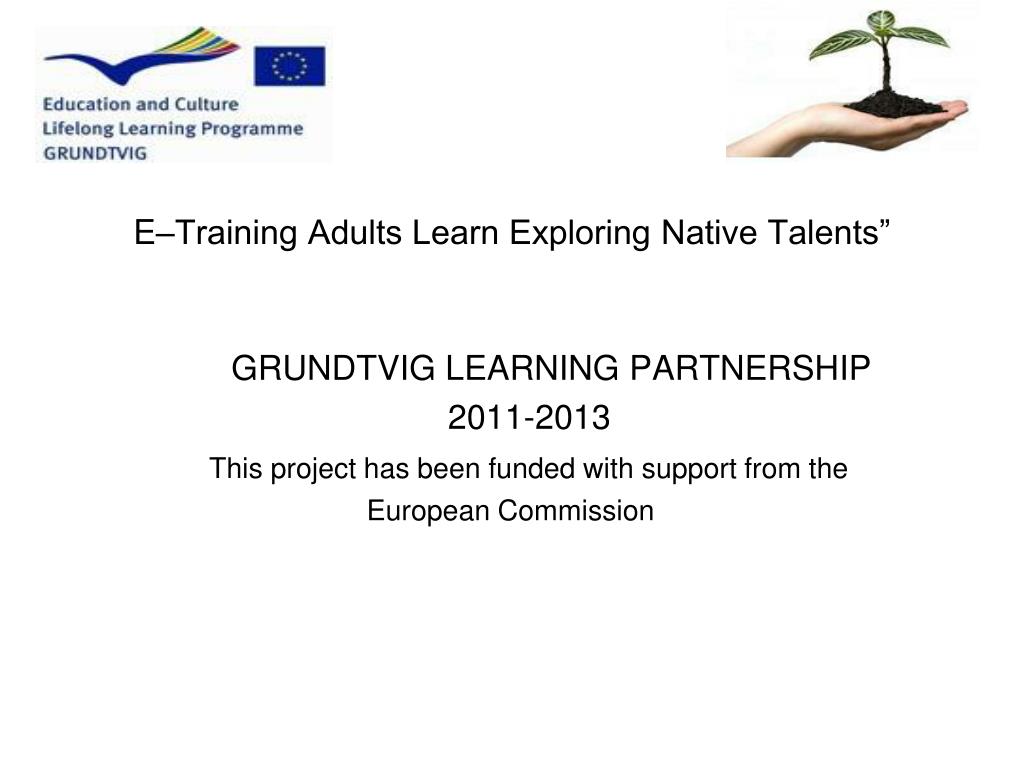 Education and Culture
Lifelong Learning Programme
GRUNDTVIG

E–Training Adults Learn Exploring Native Talents”

GRUNDTVIG LEARNING PARTNERSHIP
2011-2013
This project has been funded with support from the European Commission